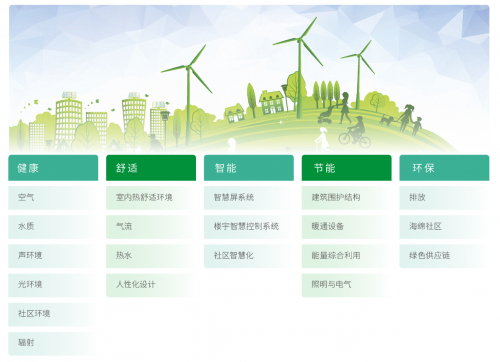 健康

空气

水质

声环境

光环境

社区环境

辐射

舒适

室内热舒适环境

气流

热水

人性化设计

智能

智慧屏系统

楼宇智慧控制系统

社区智慧化

节能

建筑围护结构

暖通设备

能量综合利用

照明与电气

环保

排放

海绵社区

绿色供应链